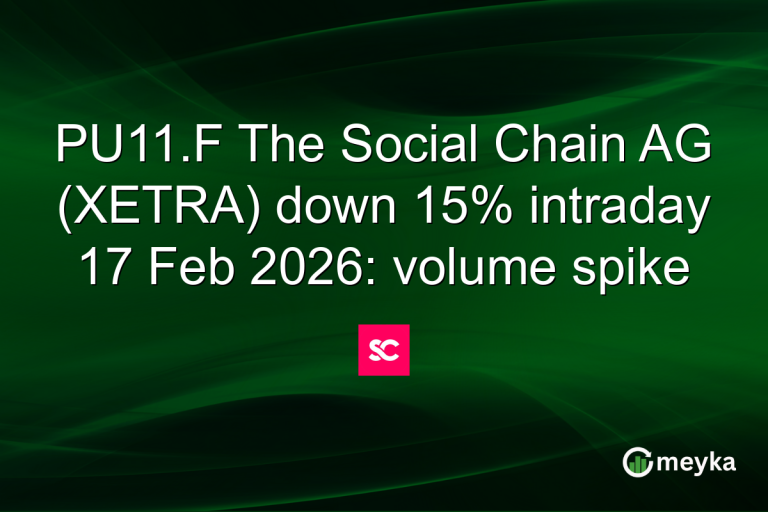 PU11.F The Social Chain AG (XETRA) down 15% intraday 17 Feb 2026: volume spike

SC

meyka